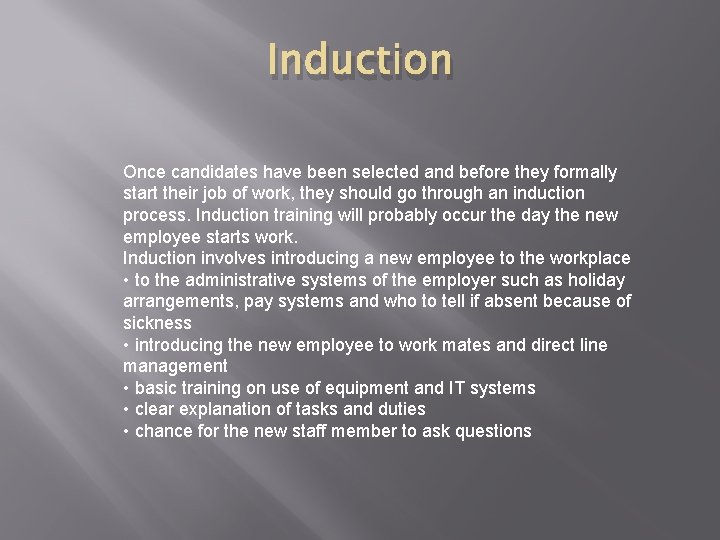 Induction

Once candidates have been selected and before they formally start their job of work, they should go through an induction process. Induction training will probably occur the day the new employee starts work.
Induction involves introducing a new employee to the workplace
• to the administrative systems of the employer such as holiday arrangements, pay systems and who to tell if absent because of sickness
• introducing the new employee to work mates and direct line management
• basic training on use of equipment and IT systems
• clear explanation of tasks and duties
• chance for the new staff member to ask questions